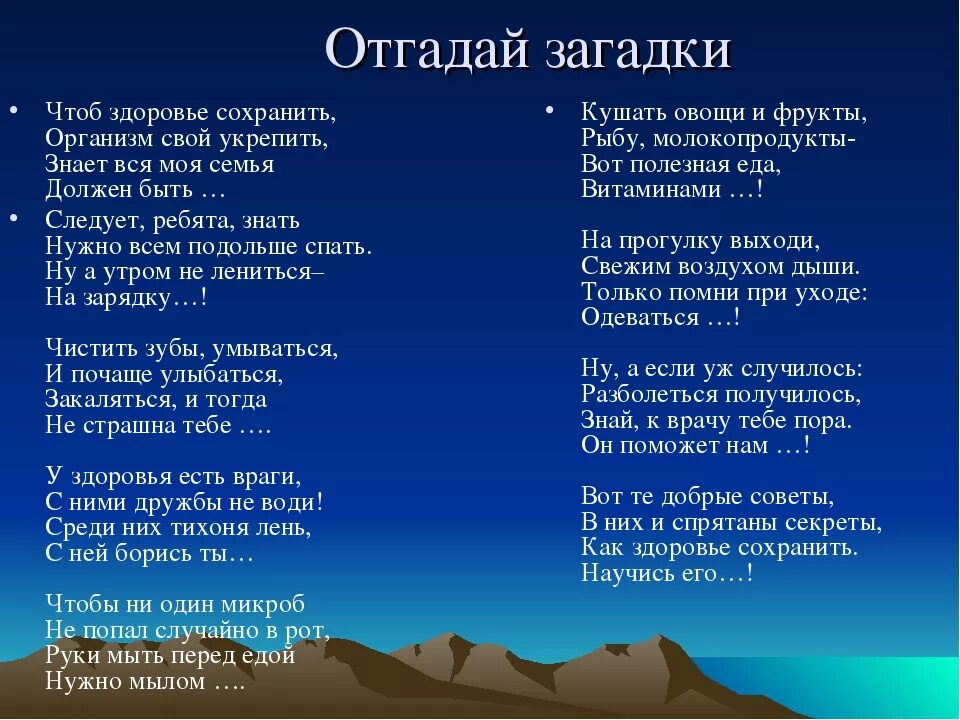 Отгадай загадки

• Чтоб здоровье сохранить,
Организм свой укрепить,
Знает вся моя семья
Должен быть …

• Следует, ребята, знать
Нужно всем подольше спать.
Ну а утром не лениться–
На зарядку…!

Чистить зубы, умываться,
И почаще улыбаться,
Закаляться, и тогда
Не страшна тебе ….

У здоровья есть враги,
С ними дружбы не води!
Среди них тихоня лень,
С ней борись ты…

Чтобы ни один микроб
Не попал случайно в рот,
Руки мыть перед едой
Нужно мылом ….

• Кушать овощи и фрукты,
Рыбу, молокопродукты-
Вот полезная еда,
Витаминами …!

На прогулку выходи,
Свежим воздухом дыши.
Только помни при уходе:
Одеваться …!

Ну, а если уж случилось:
Разболеться получилось,
Знай, к врачу тебе пора.
Он поможет нам …!

Вот те добрые советы,
В них и спрятаны секреты,
Как здоровье сохранить.
Научись его…!